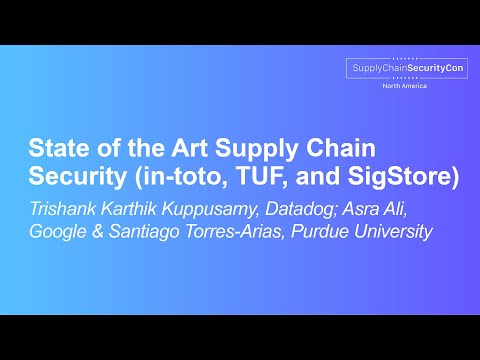 SupplyChainSecurityCon
North America

State of the Art Supply Chain Security (in-toto, TUF, and SigStore)

Trishank Karthik Kuppusamy, Datadog; Asra Ali, Google & Santiago Torres-Arias, Purdue University